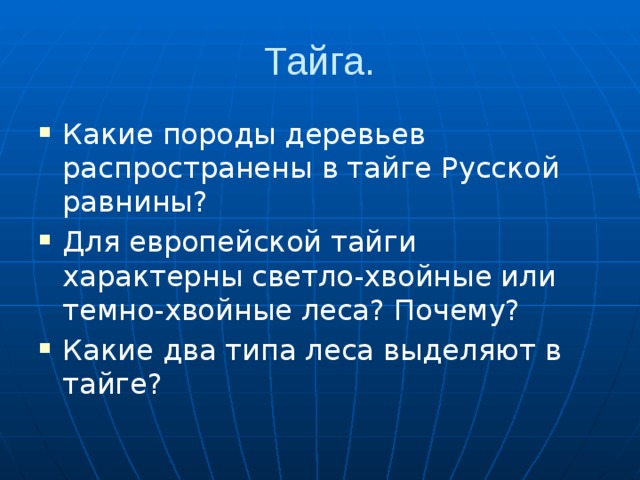 Тайга.

- Какие породы деревьев распространены в тайге Русской равнины?
- Для европейской тайги характерны светло-хвойные или темно-хвойные леса? Почему?
- Какие два типа леса выделяют в тайге?